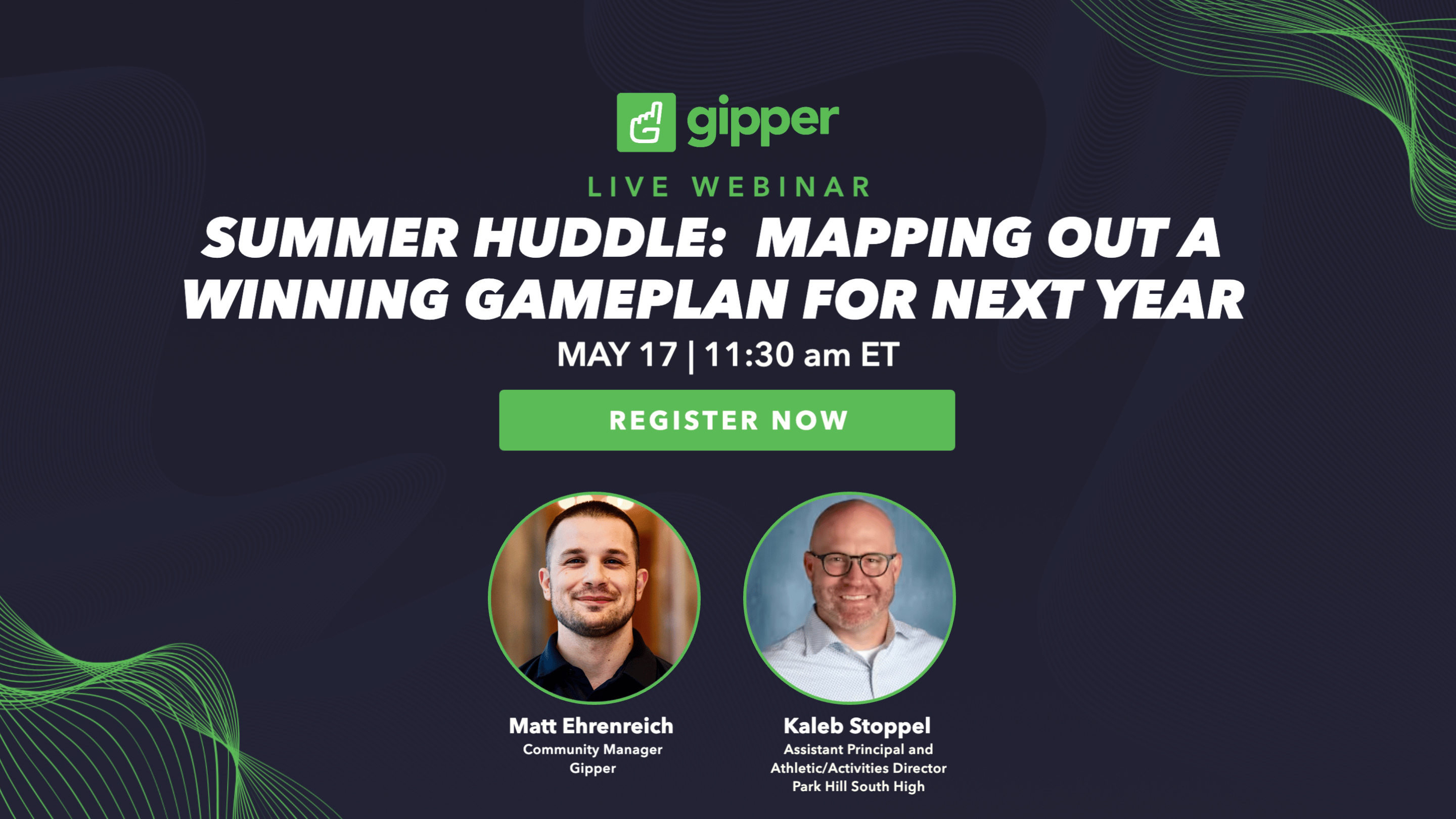 gipper

LIVE WEBINAR

SUMMER HUDDLE: MAPPING OUT A WINNING GAMEPLAN FOR NEXT YEAR

MAY 17 | 11:30 am ET

REGISTER NOW

Matt Ehrenreich
Community Manager
Gipper

Kaleb Stoppel
Assistant Principal and
Athletic/Activities Director
Park Hill South High